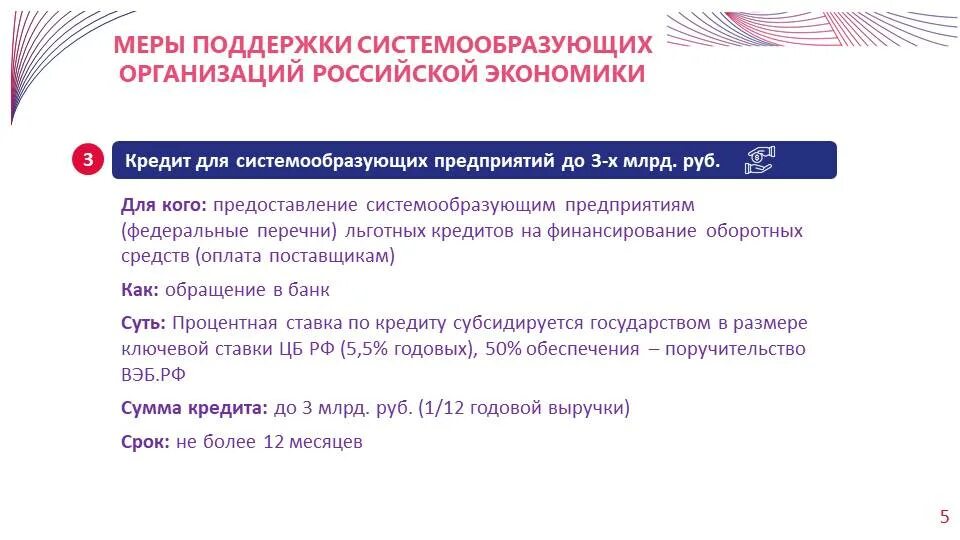 МЕРЫ ПОДДЕРЖКИ СИСТЕМООБРАЗУЮЩИХ ОРГАНИЗАЦИЙ РОССИЙСКОЙ ЭКОНОМИКИ

3 Кредит для системообразующих предприятий до 3-х млрд. руб.

Для кого: предоставление системообразующим предприятиям (федеральные перечни) льготных кредитов на финансирование оборотных средств (оплата поставщикам)

Как: обращение в банк

Суть: Процентная ставка по кредиту субсидируется государством в размере ключевой ставки ЦБ РФ (5,5% годовых), 50% обеспечения – поручительство ВЭБ.РФ

Сумма кредита: до 3 млрд. руб. (1/12 годовой выручки)

Срок: не более 12 месяцев

5